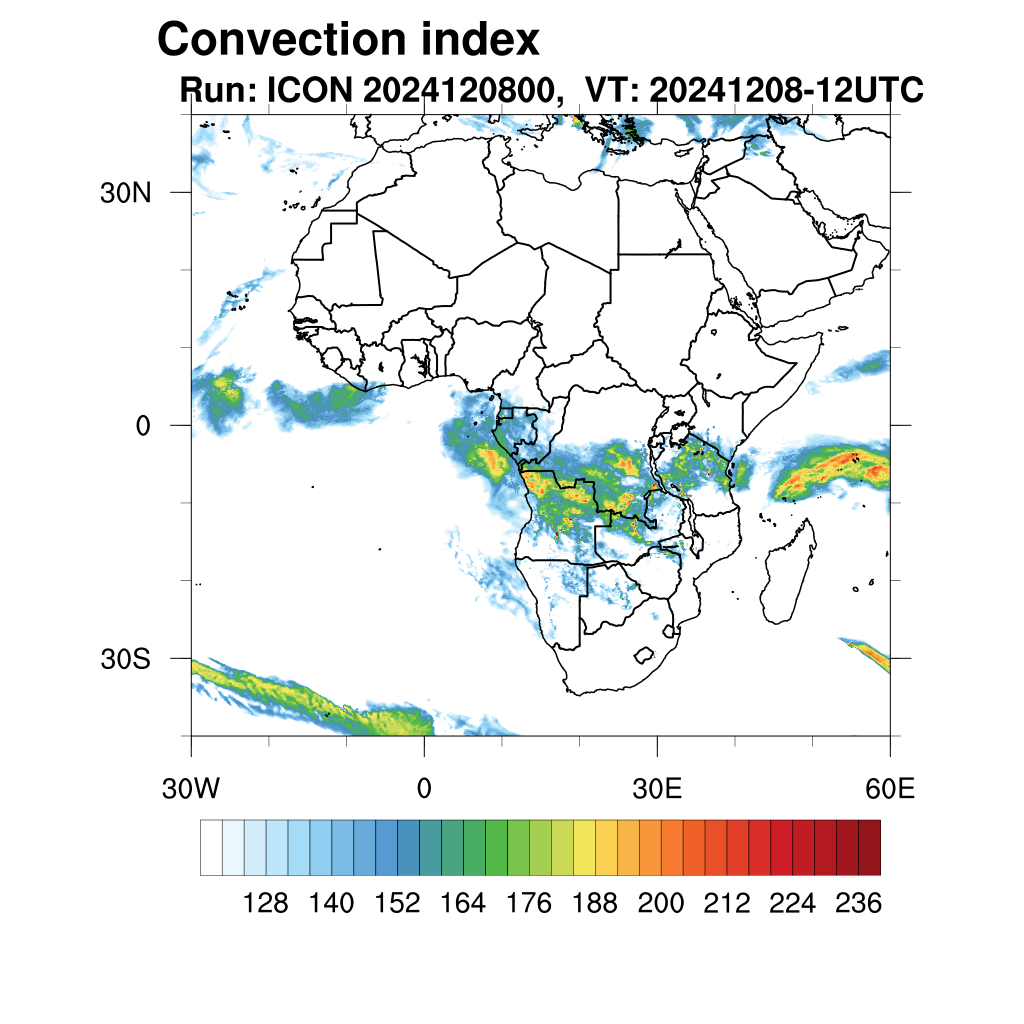 Convection index
Run: ICON 2024120800, VT: 20241208-12UTC

30N
0
30S
30W
0
30E
60E

128 140 152 164 176 188 200 212 224 236